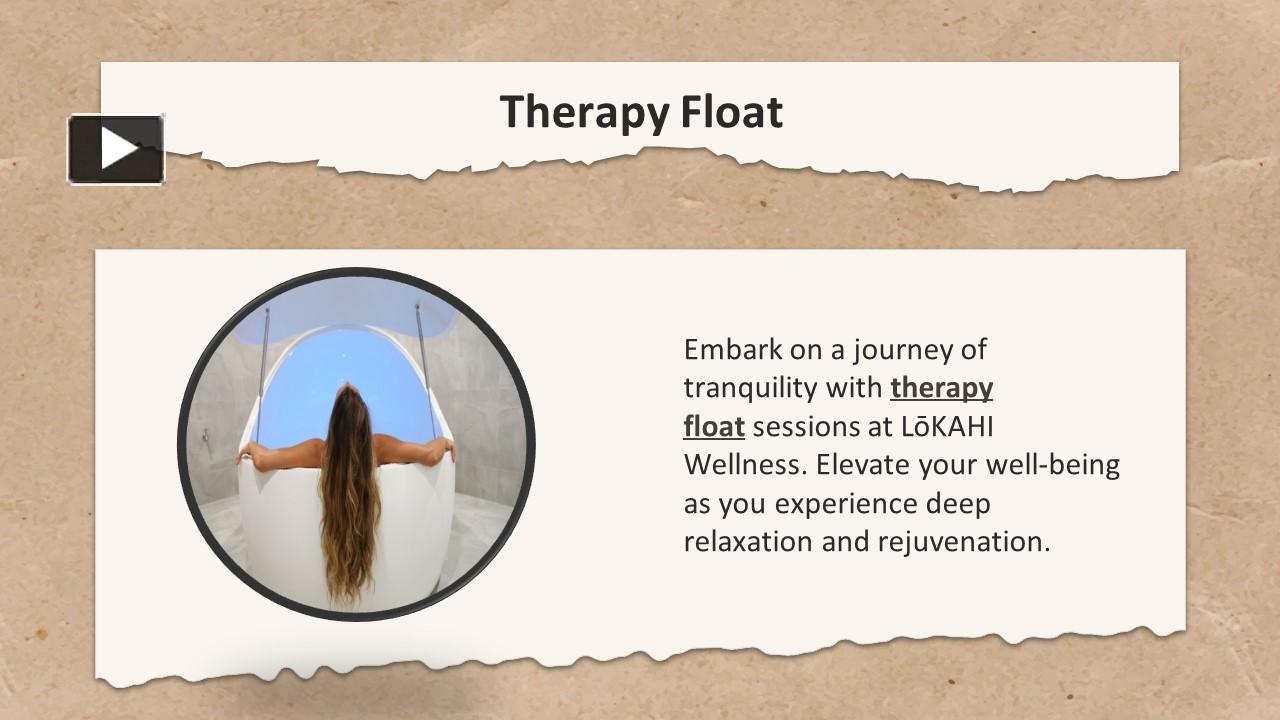 Therapy Float

Embark on a journey of tranquility with therapy float sessions at LōKAHI Wellness. Elevate your well-being as you experience deep relaxation and rejuvenation.